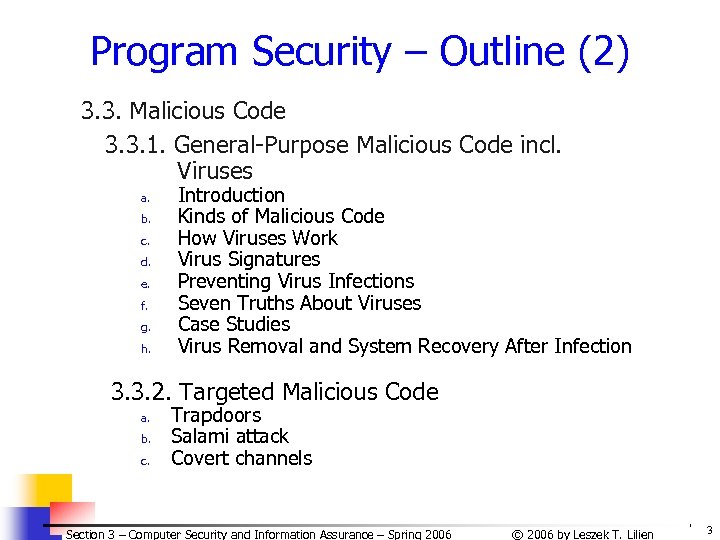 Program Security – Outline (2)

3.3. Malicious Code

3.3.1. General-Purpose Malicious Code incl. Viruses

a. Introduction
b. Kinds of Malicious Code
c. How Viruses Work
d. Virus Signatures
e. Preventing Virus Infections
f. Seven Truths About Viruses
g. Case Studies
h. Virus Removal and System Recovery After Infection

3.3.2. Targeted Malicious Code

a. Trapdoors
b. Salami attack
c. Covert channels

Section 3 – Computer Security and Information Assurance – Spring 2006 © 2006 by Leszek T. Lilien 3